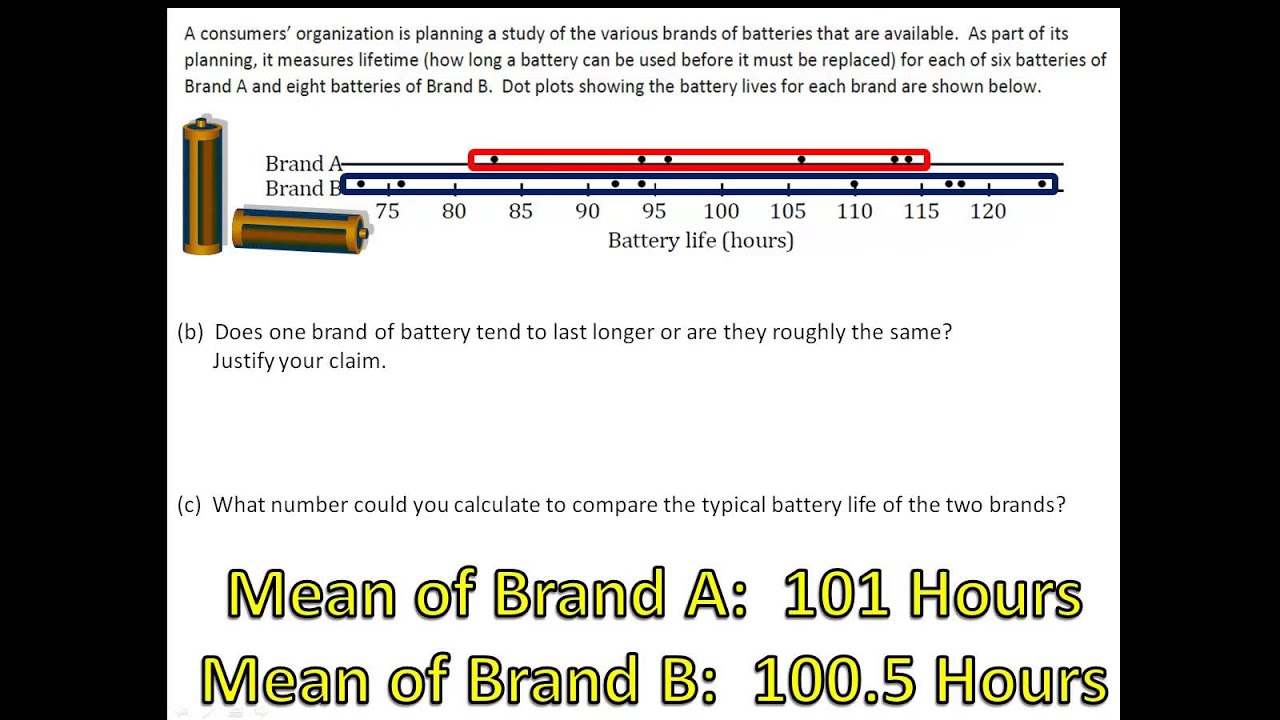 A consumers' organization is planning a study of the various brands of batteries that are available. As part of its planning, it measures lifetime (how long a battery can be used before it must be replaced) for each of six batteries of Brand A and eight batteries of Brand B. Dot plots showing the battery lives for each brand are shown below.

Brand A
Brand B
75 80 85 90 95 100 105 110 115 120
Battery life (hours)

(b) Does one brand of battery tend to last longer or are they roughly the same? Justify your claim.

(c) What number could you calculate to compare the typical battery life of the two brands?

Mean of Brand A: 101 Hours
Mean of Brand B: 100.5 Hours